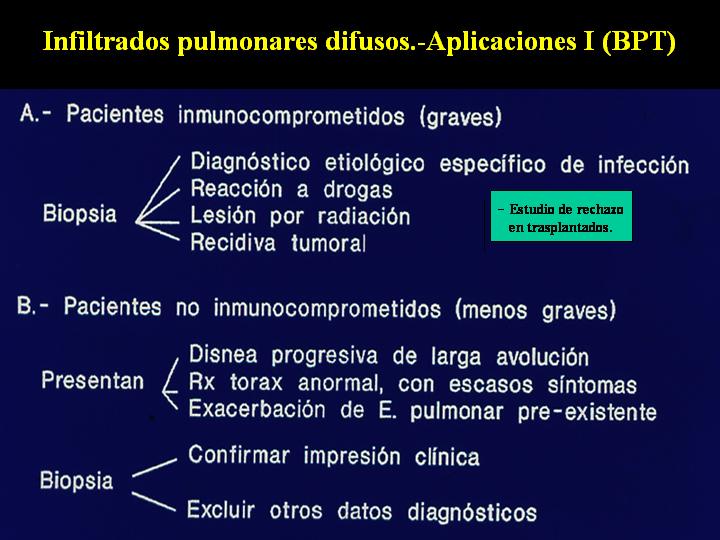 Infiltrados pulmonares difusos.-Aplicaciones I (BPT)

A.- Pacientes inmunocomprometidos (graves)

Biopsia
Diagnóstico etiológico específico de infección
Reacción a drogas
Lesión por radiación
Recidiva tumoral

- Estudio de rechazo en trasplantados.

B.- Pacientes no inmunocomprometidos (menos graves)

Presentan
Disnea progresiva de larga avolución
Rx torax anormal, con escasos síntomas
Exacerbación de E. pulmonar pre-existente

Biopsia
Confirmar impresión clínica
Excluir otros datos diagnósticos